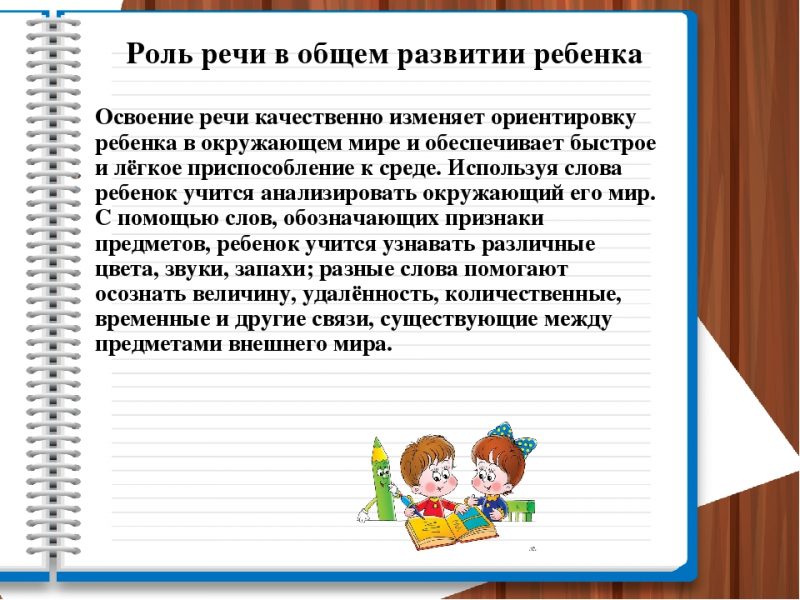 Роль речи в общем развитии ребенка

Освоение речи качественно изменяет ориентировку ребенка в окружающем мире и обеспечивает быстрое и лёгкое приспособление к среде. Используя слова ребенок учится анализировать окружающий его мир. С помощью слов, обозначающих признаки предметов, ребенок учится узнавать различные цвета, звуки, запахи; разные слова помогают осознать величину, удалённость, количественные, временные и другие связи, существующие между предметами внешнего мира.